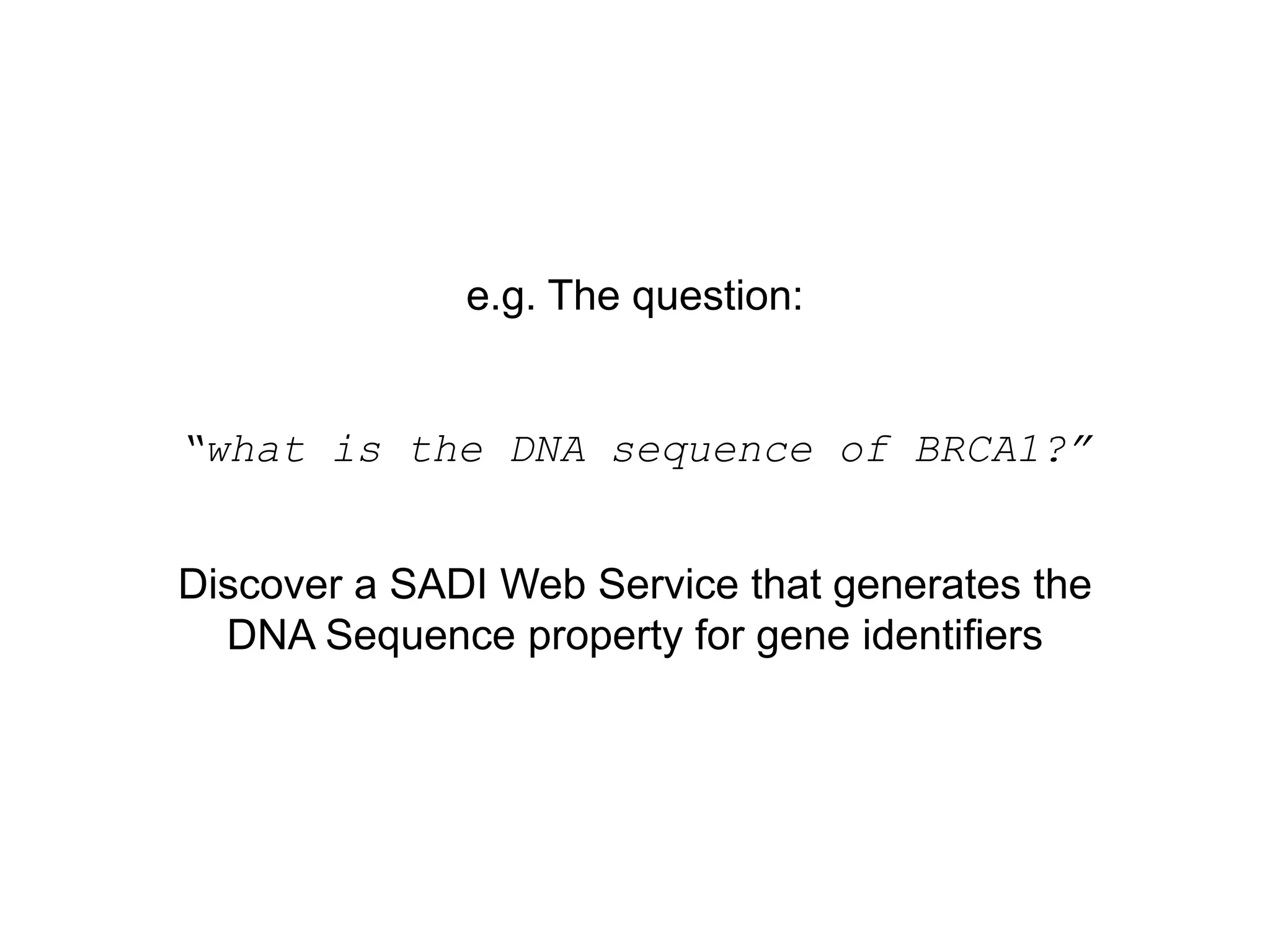 e.g. The question:

“what is the DNA sequence of BRCA1?”

Discover a SADI Web Service that generates the DNA Sequence property for gene identifiers